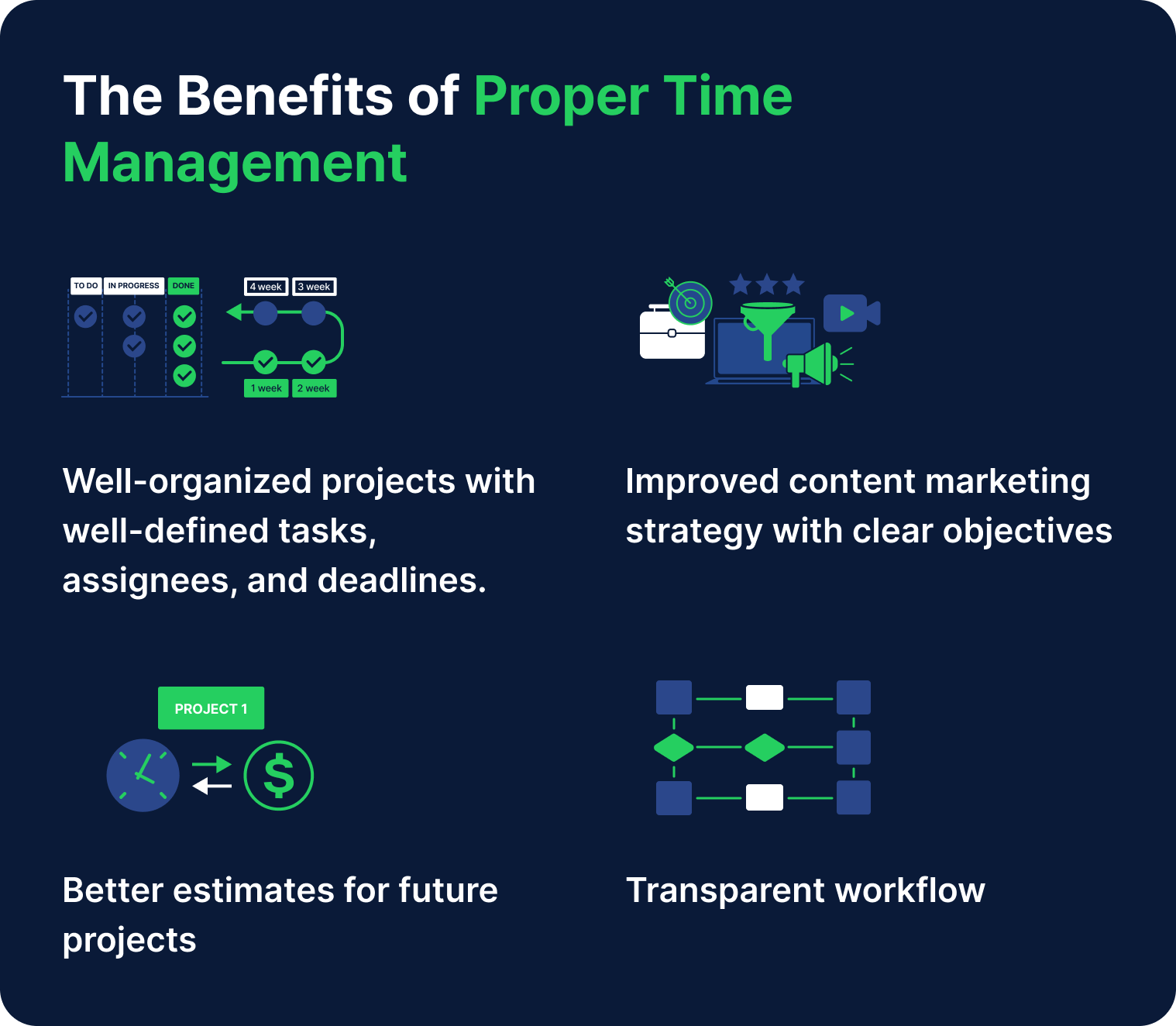 The Benefits of Proper Time Management

TO DO IN PROGRESS DONE

4 week 3 week

1 week 2 week

Well-organized projects with well-defined tasks, assignees, and deadlines.

Improved content marketing strategy with clear objectives

PROJECT 1

$

Better estimates for future projects

Transparent workflow